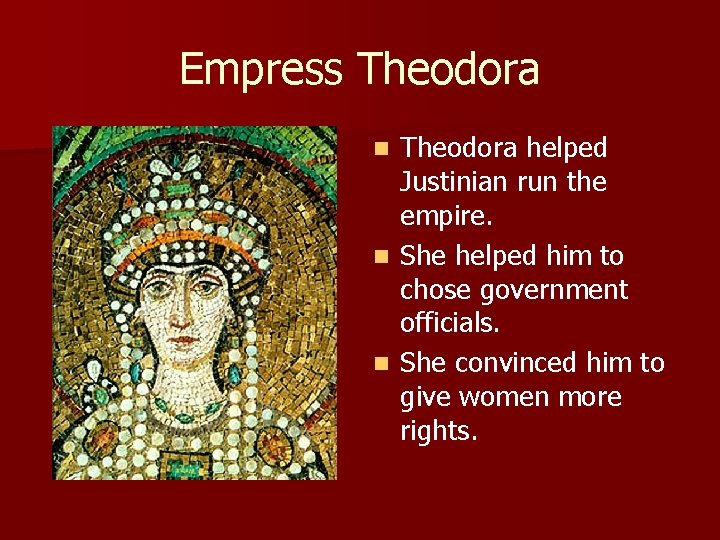 Empress Theodora

- Theodora helped Justinian run the empire.
- She helped him to chose government officials.
- She convinced him to give women more rights.